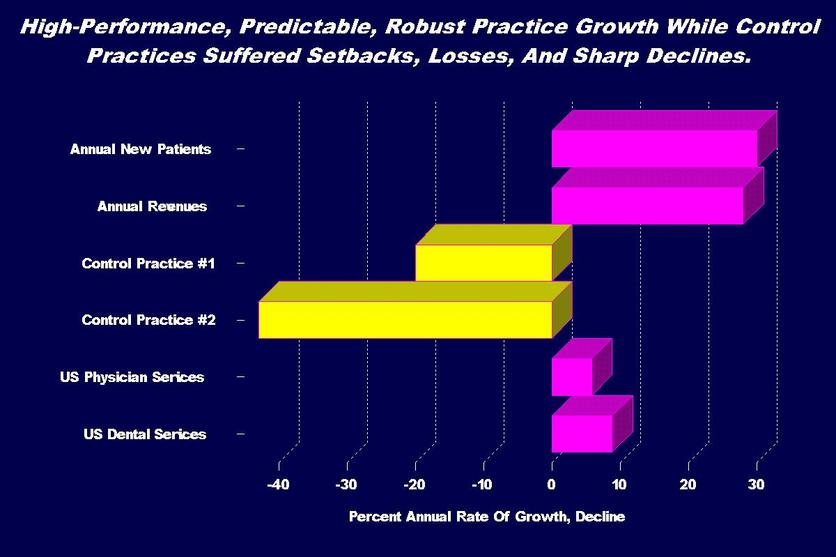 High-Performance, Predictable, Robust Practice Growth While Control Practices Suffered Setbacks, Losses, And Sharp Declines.

Annual New Patients

Annual Revenues

Control Practice #1

Control Practice #2

US Physician Serices

US Dental Serices

-40 -30 -20 -10 0 10 20 30

Percent Annual Rate Of Growth, Decline